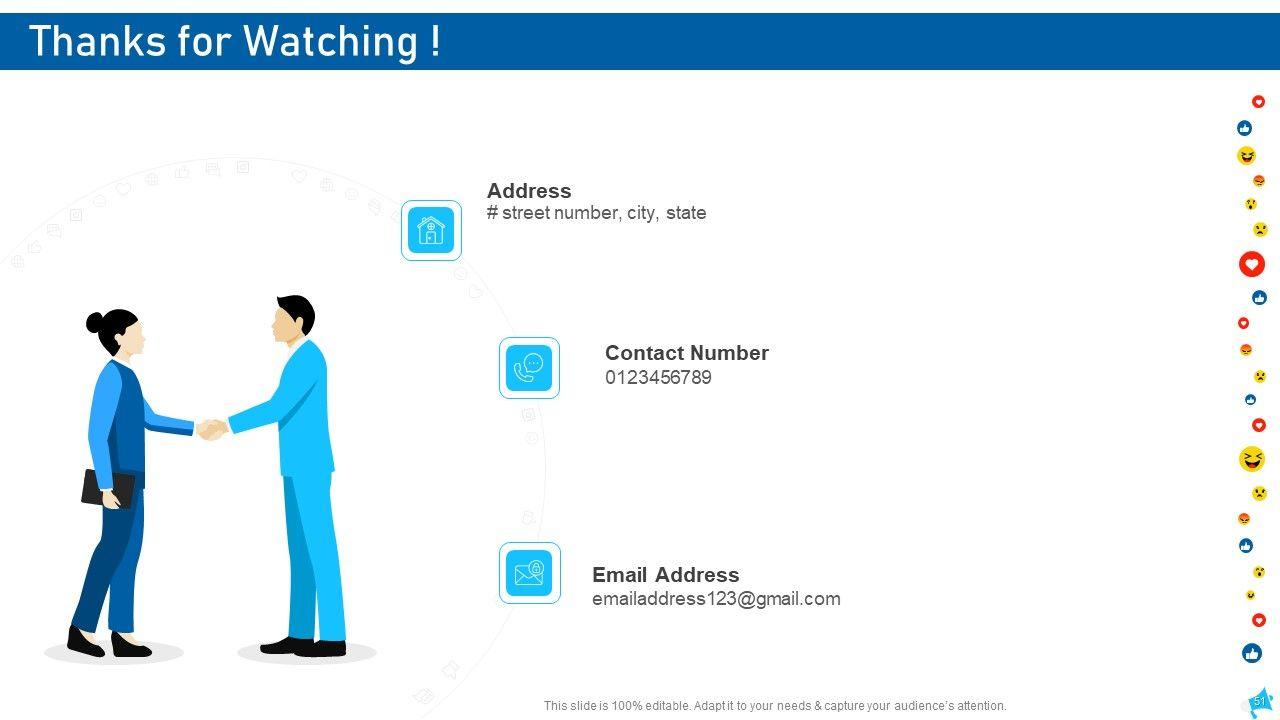 Thanks for Watching !

Address
# street number, city, state

Contact Number
0123456789

Email Address
emailaddress123@gmail.com

This slide is 100% editable. Adapt it to your needs & capture your audience's attention.

51